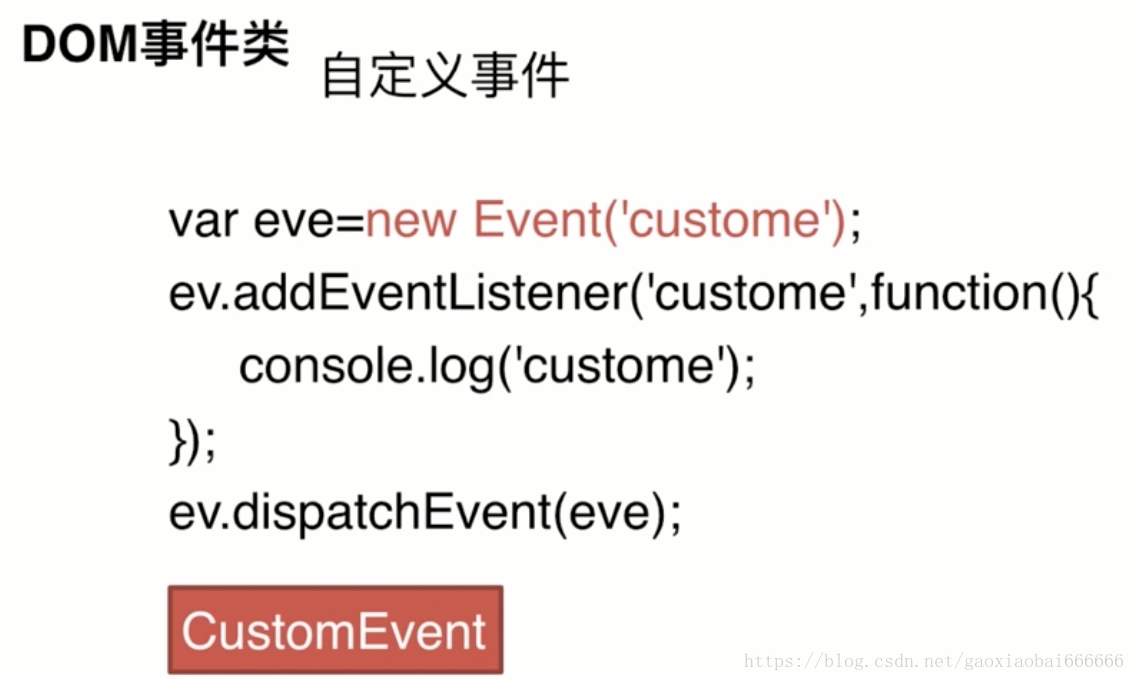 DOM事件类

自定义事件

var eve=new Event('custome');
ev.addEventListener('custome',function(){
console.log('custome');
});
ev.dispatchEvent(eve);

CustomEvent

https://blog.csdn.net/gaoxiaobai666666